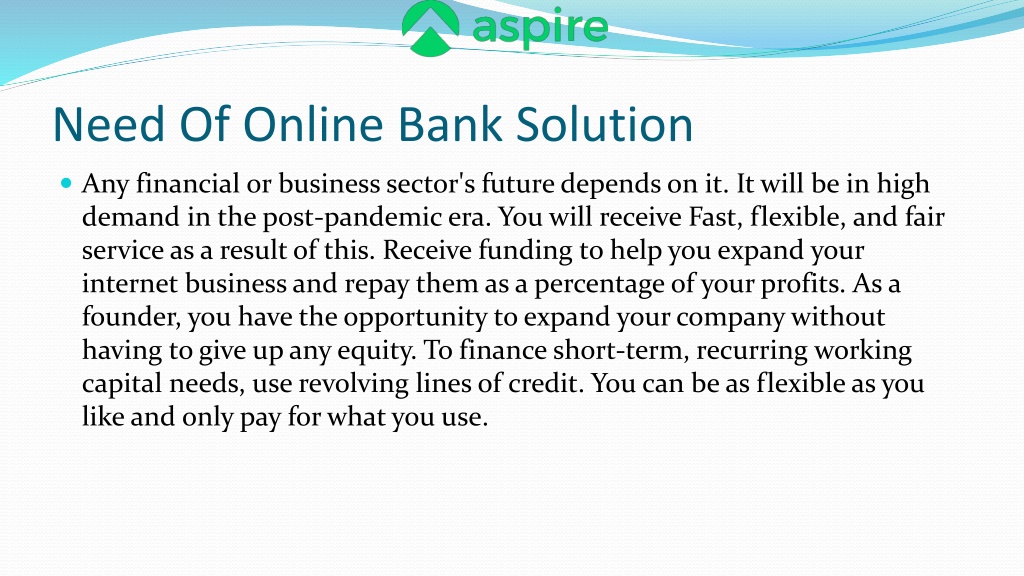 aspire

Need Of Online Bank Solution

Any financial or business sector's future depends on it. It will be in high demand in the post-pandemic era. You will receive Fast, flexible, and fair service as a result of this. Receive funding to help you expand your internet business and repay them as a percentage of your profits. As a founder, you have the opportunity to expand your company without having to give up any equity. To finance short-term, recurring working capital needs, use revolving lines of credit. You can be as flexible as you like and only pay for what you use.